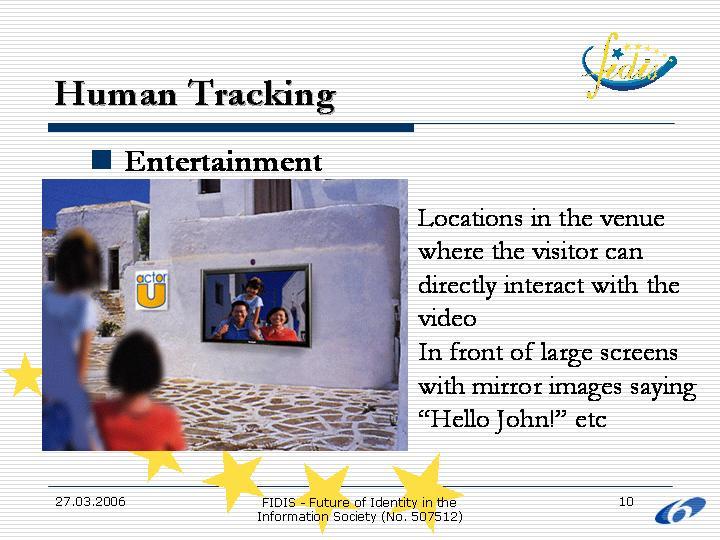 fidis

Human Tracking

Entertainment

actor U

Locations in the venue where the visitor can directly interact with the video
In front of large screens with mirror images saying “Hello John!” etc

27.03.2006

FIDIS - Future of Identity in the Information Society (No. 507512)

10